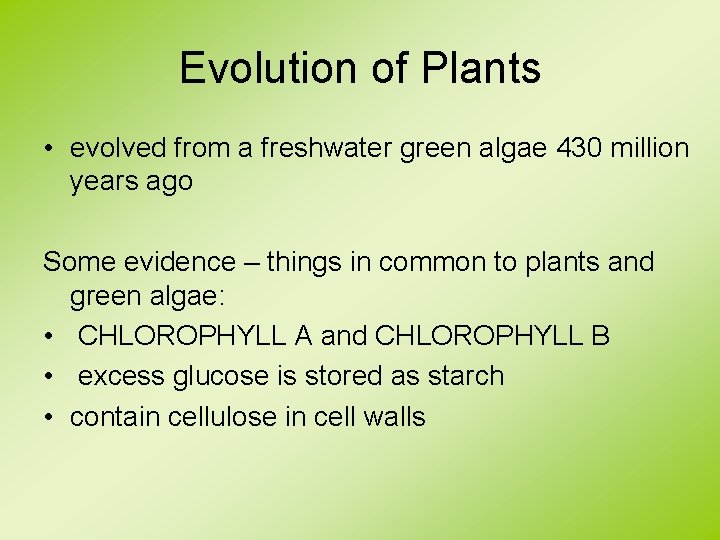 Evolution of Plants

• evolved from a freshwater green algae 430 million years ago

Some evidence – things in common to plants and green algae:

• CHLOROPHYLL A and CHLOROPHYLL B
• excess glucose is stored as starch
• contain cellulose in cell walls